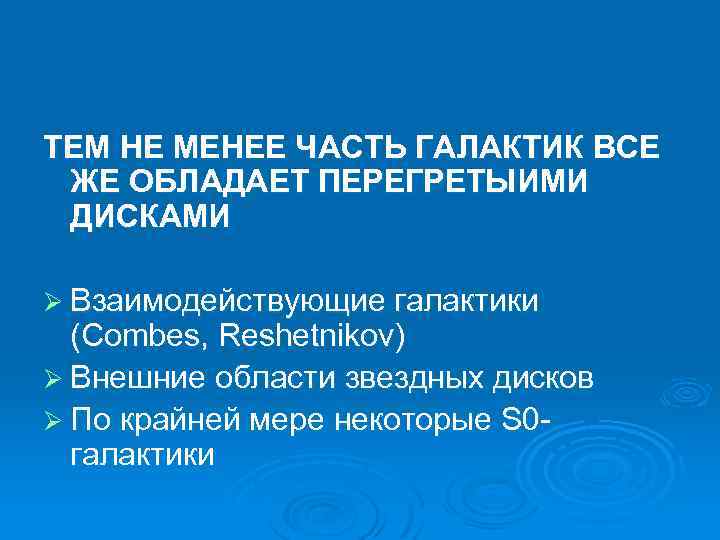 ТЕМ НЕ МЕНЕЕ ЧАСТЬ ГАЛАКТИК ВСЕ ЖЕ ОБЛАДАЕТ ПЕРЕГРЕТЫИМИ ДИСКАМИ

➢ Взаимодействующие галактики (Combes, Reshetnikov)
➢ Внешние области звездных дисков
➢ По крайней мере некоторые S0-галактики